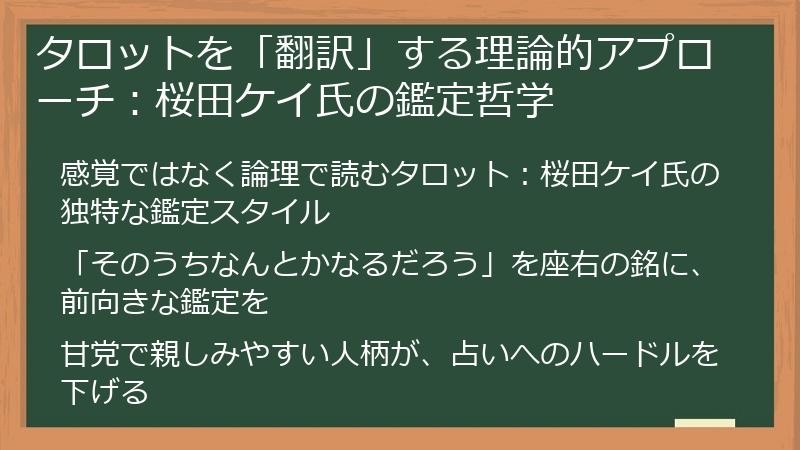 タロットを「翻訳」する理論的アプローチ：桜田ケイ氏の鑑定哲学

感覚ではなく論理で読むタロット：桜田ケイ氏の独特な鑑定スタイル

「そのうちなんとかなるだろう」を座右の銘に、前向きな鑑定を

甘党で親しみやすい人柄が、占いへのハードルを下げる